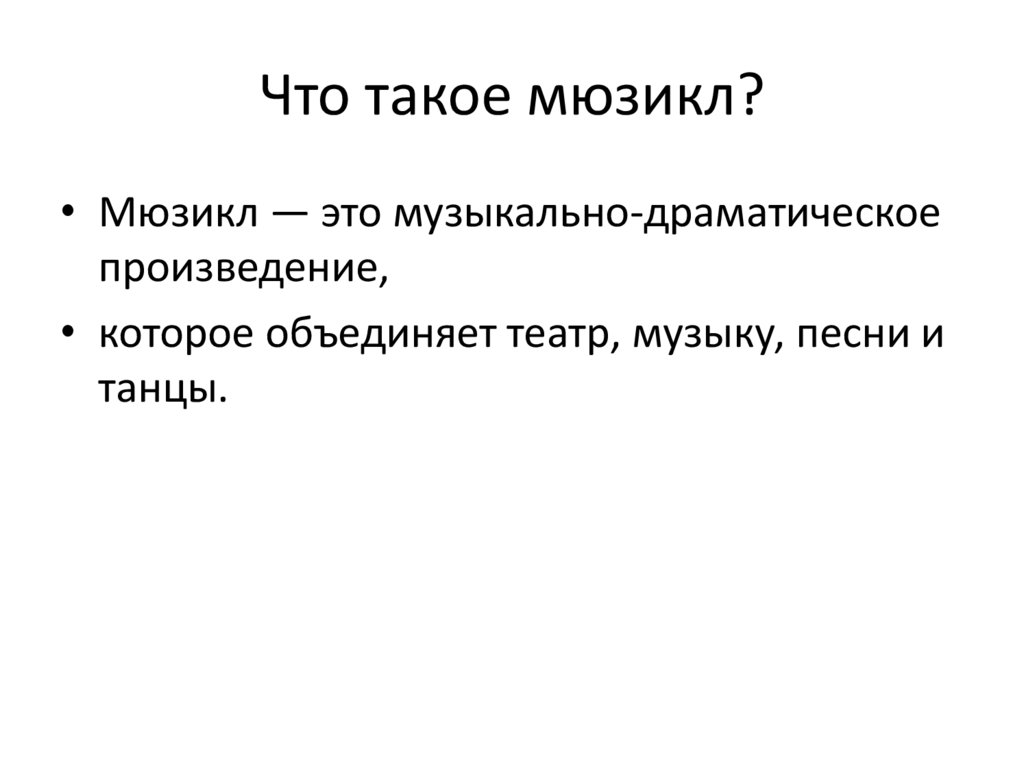 Что такое мюзикл?

• Мюзикл — это музыкально-драматическое произведение,
• которое объединяет театр, музыку, песни и танцы.